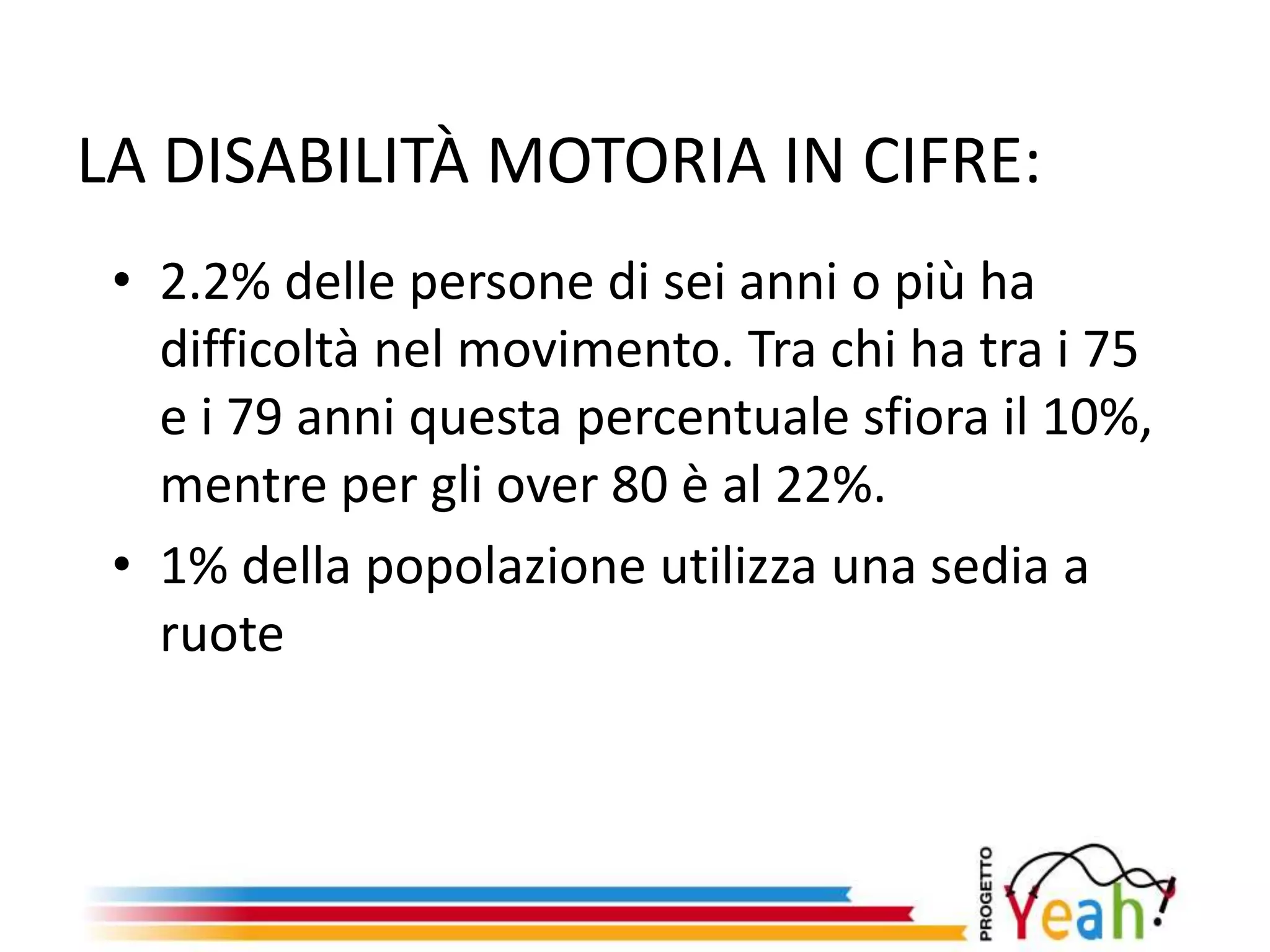 LA DISABILITÀ MOTORIA IN CIFRE:

• 2.2% delle persone di sei anni o più ha difficoltà nel movimento. Tra chi ha tra i 75 e i 79 anni questa percentuale sfiora il 10%, mentre per gli over 80 è al 22%.

• 1% della popolazione utilizza una sedia a ruote

PROGETTO Yeah!